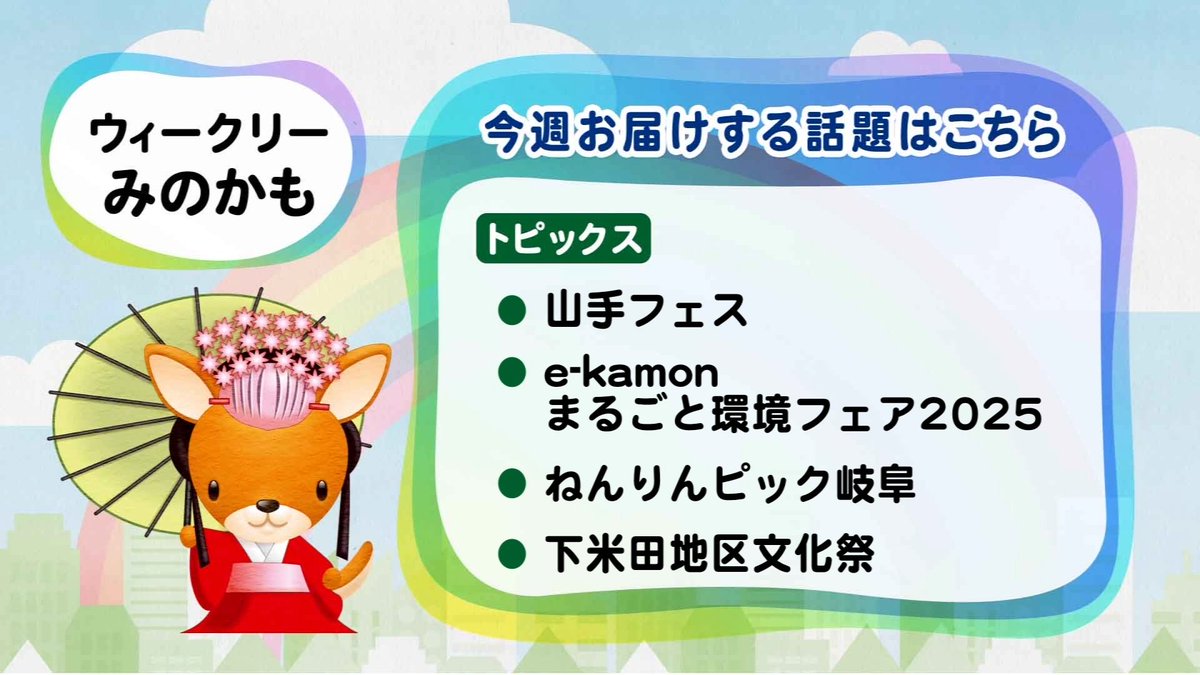 ウィークリー
みのかも

今週お届けする話題はこちら

トピックス

● 山手フェス
● e-kamon
まるごと環境フェア2025
● ねんりんピック岐阜
● 下米田地区文化祭